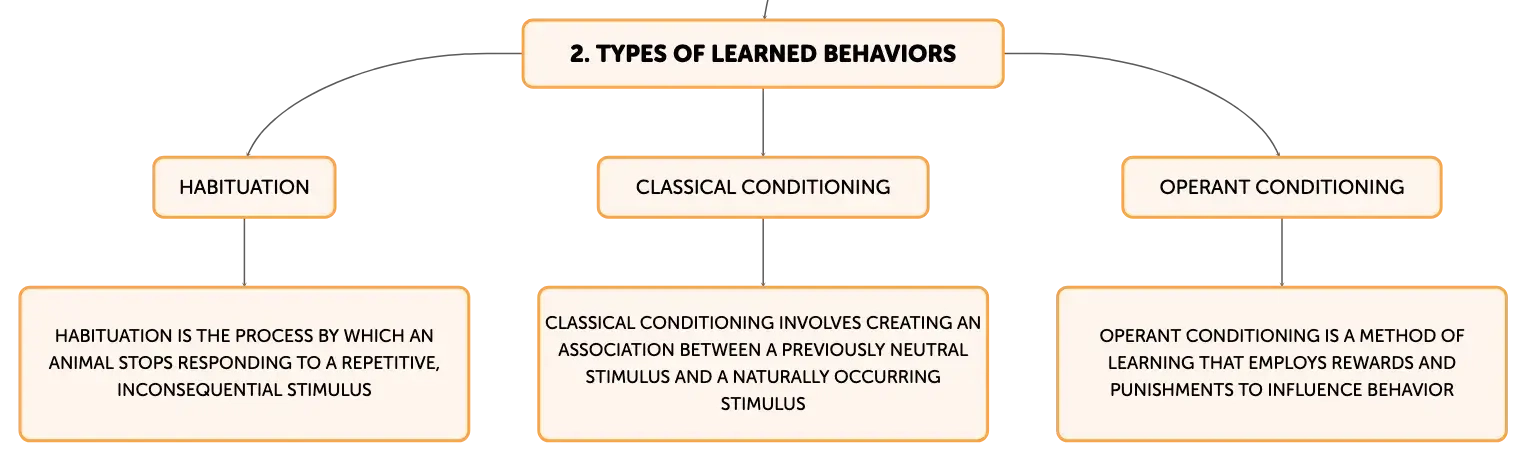 2. TYPES OF LEARNED BEHAVIORS

HABITUATION

CLASSICAL CONDITIONING

OPERANT CONDITIONING

HABITUATION IS THE PROCESS BY WHICH AN ANIMAL STOPS RESPONDING TO A REPETITIVE, INCONSEQUENTIAL STIMULUS

CLASSICAL CONDITIONING INVOLVES CREATING AN ASSOCIATION BETWEEN A PREVIOUSLY NEUTRAL STIMULUS AND A NATURALLY OCCURRING STIMULUS

OPERANT CONDITIONING IS A METHOD OF LEARNING THAT EMPLOYS REWARDS AND PUNISHMENTS TO INFLUENCE BEHAVIOR